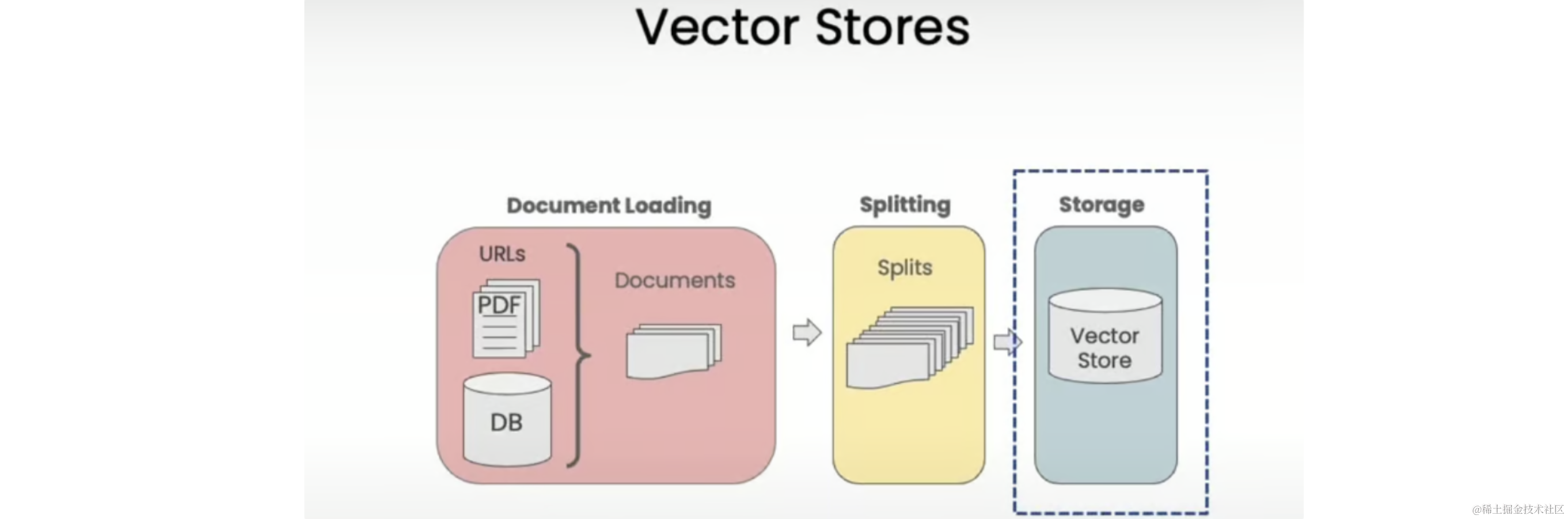 Vector Stores

Document Loading

URLs

PDF

DB

Documents

Splitting

Splits

Storage

Vector Store

@稀土掘金技术社区